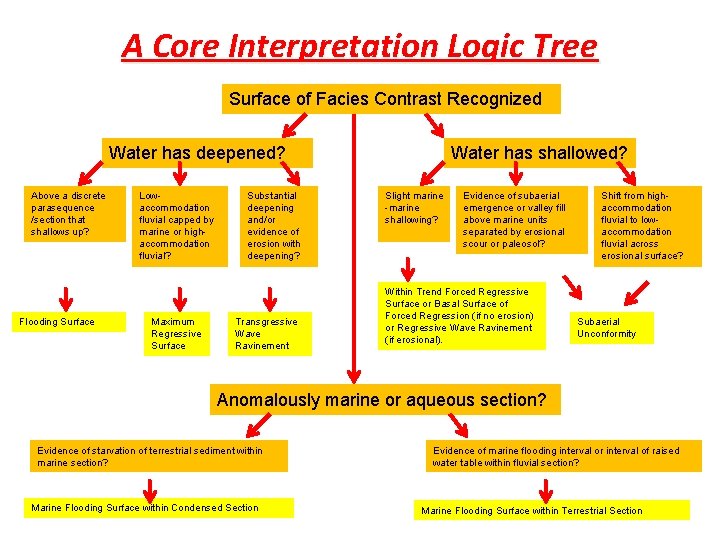 A Core Interpretation Logic Tree

Surface of Facies Contrast Recognized

Water has deepened?

Above a discrete parasequence /section that shallows up?

Low-accommodation fluvial capped by marine or high-accommodation fluvial?

Substantial deepening and/or evidence of erosion with deepening?

Flooding Surface

Maximum Regressive Surface

Transgressive Wave Ravinement

Water has shallowed?

Slight marine - marine shallowing?

Evidence of subaerial emergence or valley fill above marine units separated by erosional scour or paleosol?

Shift from high-accommodation fluvial to low-accommodation fluvial across erosional surface?

Within Trend Forced Regressive Surface or Basal Surface of Forced Regression (if no erosion) or Regressive Wave Ravinement (if erosional).

Subaerial Unconformity

Anomalously marine or aqueous section?

Evidence of starvation of terrestrial sediment within marine section?

Marine Flooding Surface within Condensed Section

Evidence of marine flooding interval or interval of raised water table within fluvial section?

Marine Flooding Surface within Terrestrial Section